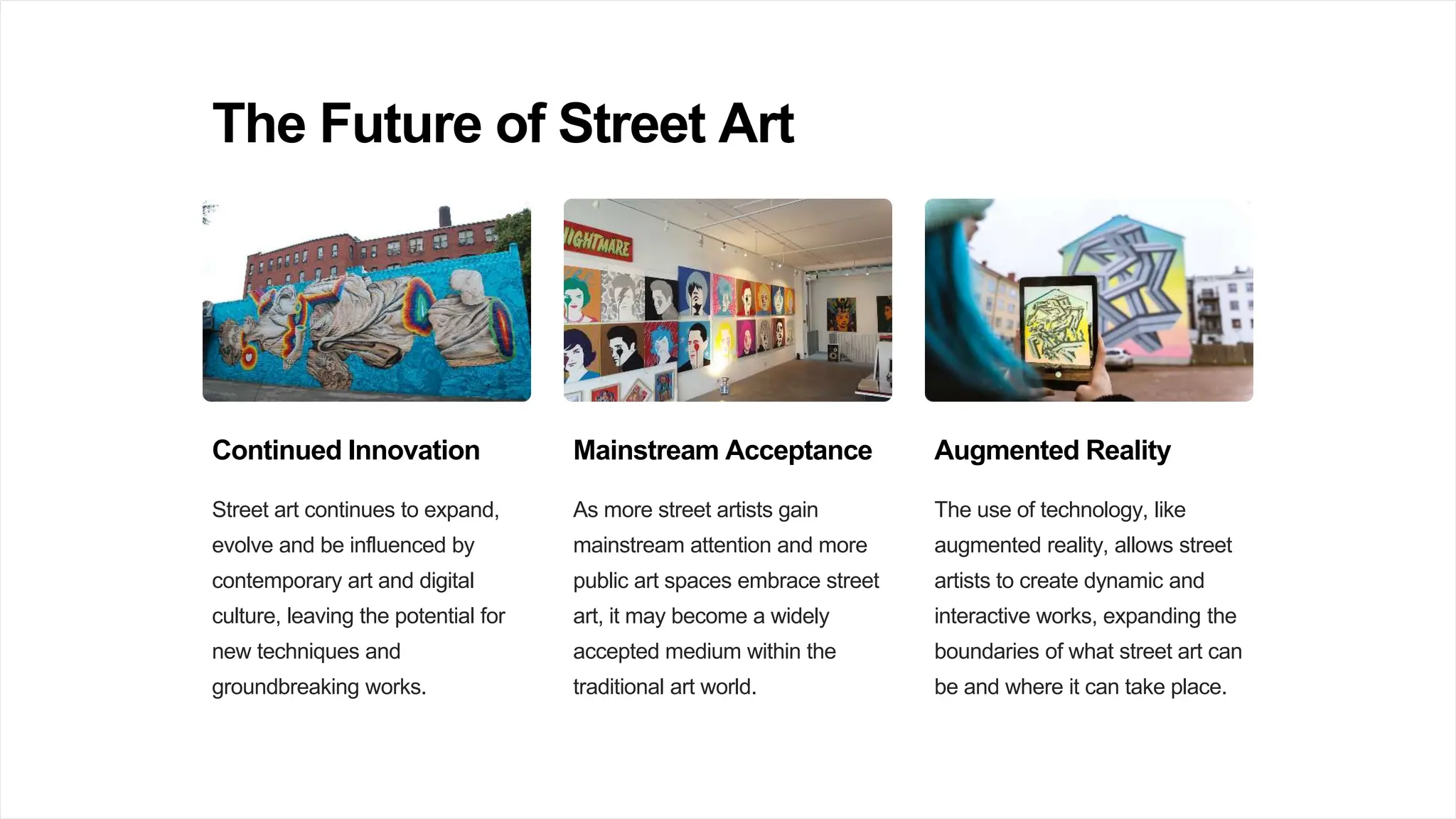 The Future of Street Art

IGHTMARE

Continued Innovation

Street art continues to expand, evolve and be influenced by contemporary art and digital culture, leaving the potential for new techniques and groundbreaking works.

Mainstream Acceptance

As more street artists gain mainstream attention and more public art spaces embrace street art, it may become a widely accepted medium within the traditional art world.

Augmented Reality

The use of technology, like augmented reality, allows street artists to create dynamic and interactive works, expanding the boundaries of what street art can be and where it can take place.